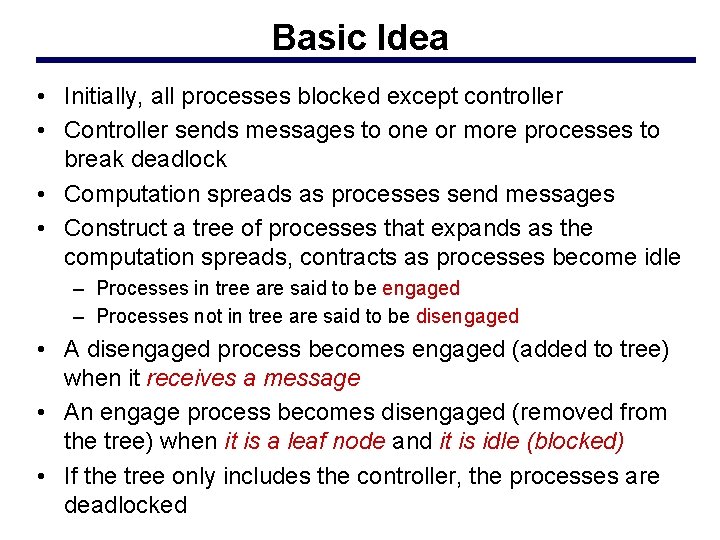 Basic Idea

• Initially, all processes blocked except controller
• Controller sends messages to one or more processes to break deadlock
• Computation spreads as processes send messages
• Construct a tree of processes that expands as the computation spreads, contracts as processes become idle
– Processes in tree are said to be engaged
– Processes not in tree are said to be disengaged
• A disengaged process becomes engaged (added to tree) when it receives a message
• An engage process becomes disengaged (removed from the tree) when it is a leaf node and it is idle (blocked)
• If the tree only includes the controller, the processes are deadlocked